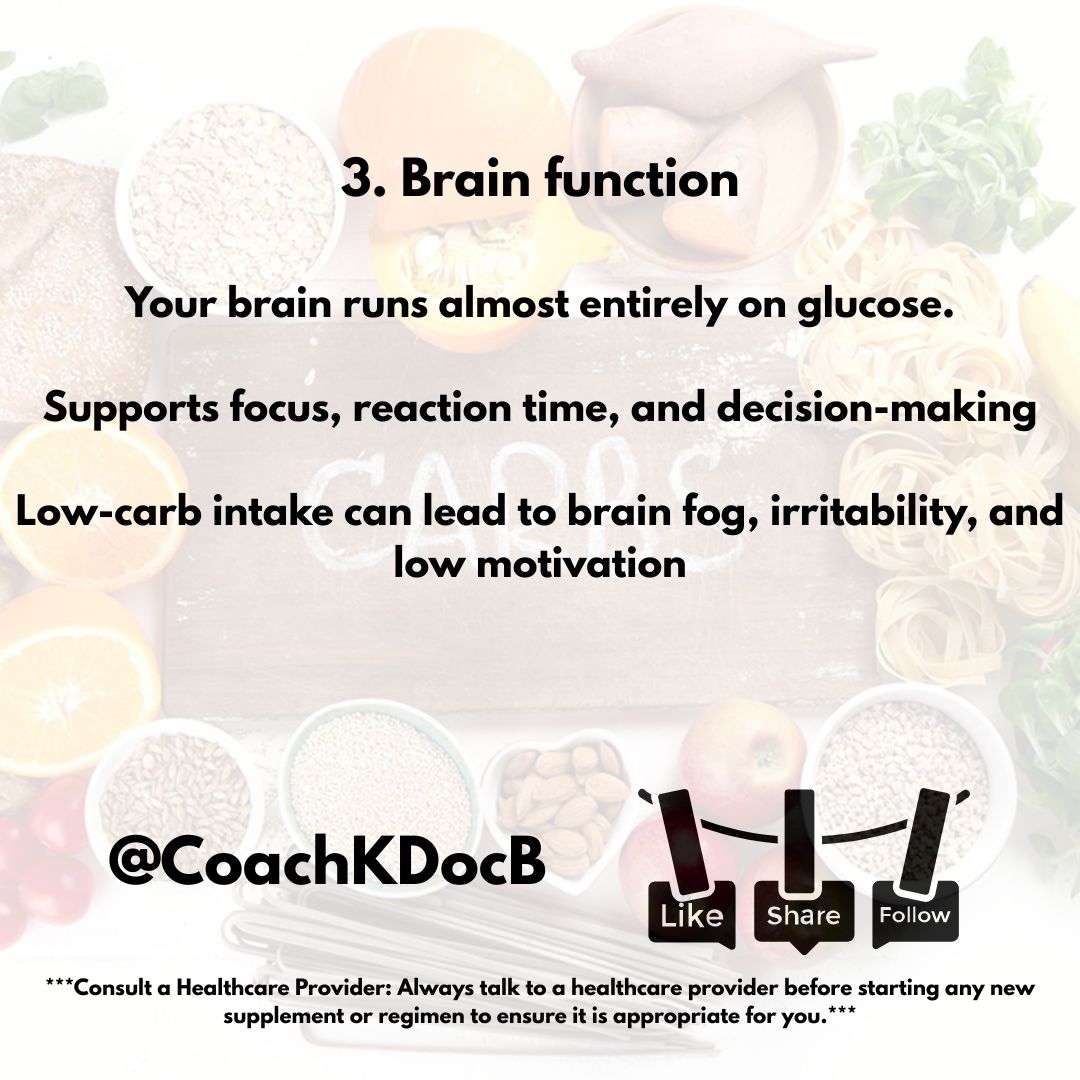 3. Brain function

Your brain runs almost entirely on glucose.

Supports focus, reaction time, and decision-making

Low-carb intake can lead to brain fog, irritability, and low motivation

CARBS

@CoachKDocB

Like Share Follow

***Consult a Healthcare Provider: Always talk to a healthcare provider before starting any new supplement or regimen to ensure it is appropriate for you.***